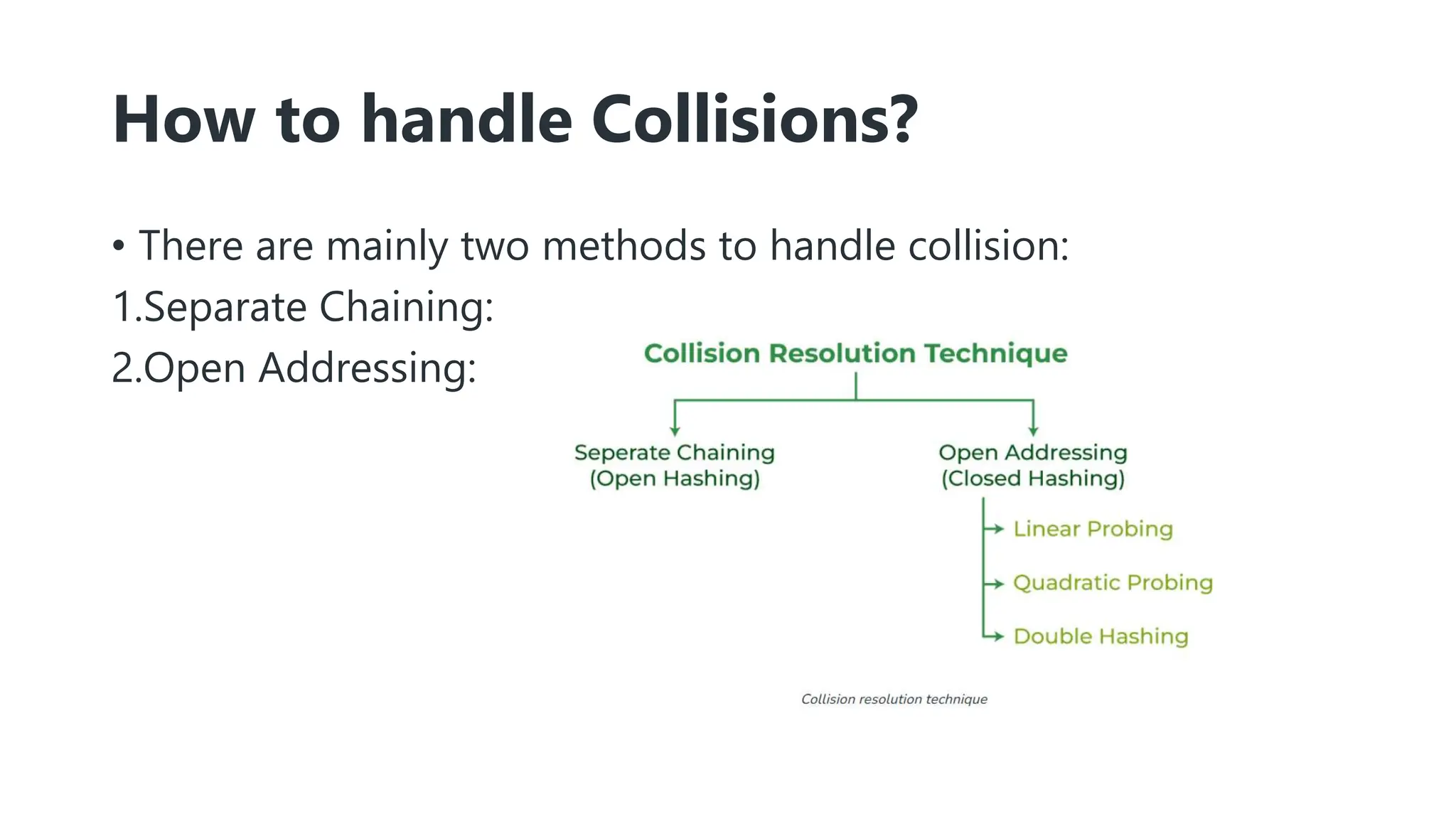 How to handle Collisions?

• There are mainly two methods to handle collision:

1.Separate Chaining:

2.Open Addressing:

Collision Resolution Technique

Seperate Chaining
(Open Hashing)

Open Addressing
(Closed Hashing)

Linear Probing

Quadratic Probing

Double Hashing

Collision resolution technique